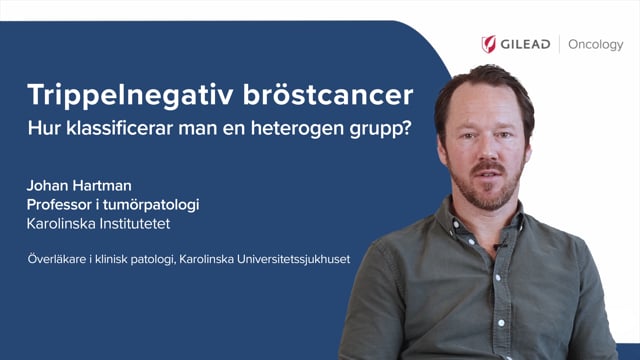 GILEAD | Oncology

Trippelnegativ bröstcancer
Hur klassificerar man en heterogen grupp?

Johan Hartman
Professor i tumörpatologi
Karolinska Institutetet

Överläkare i klinisk patologi, Karolinska Universitetssjukhuset